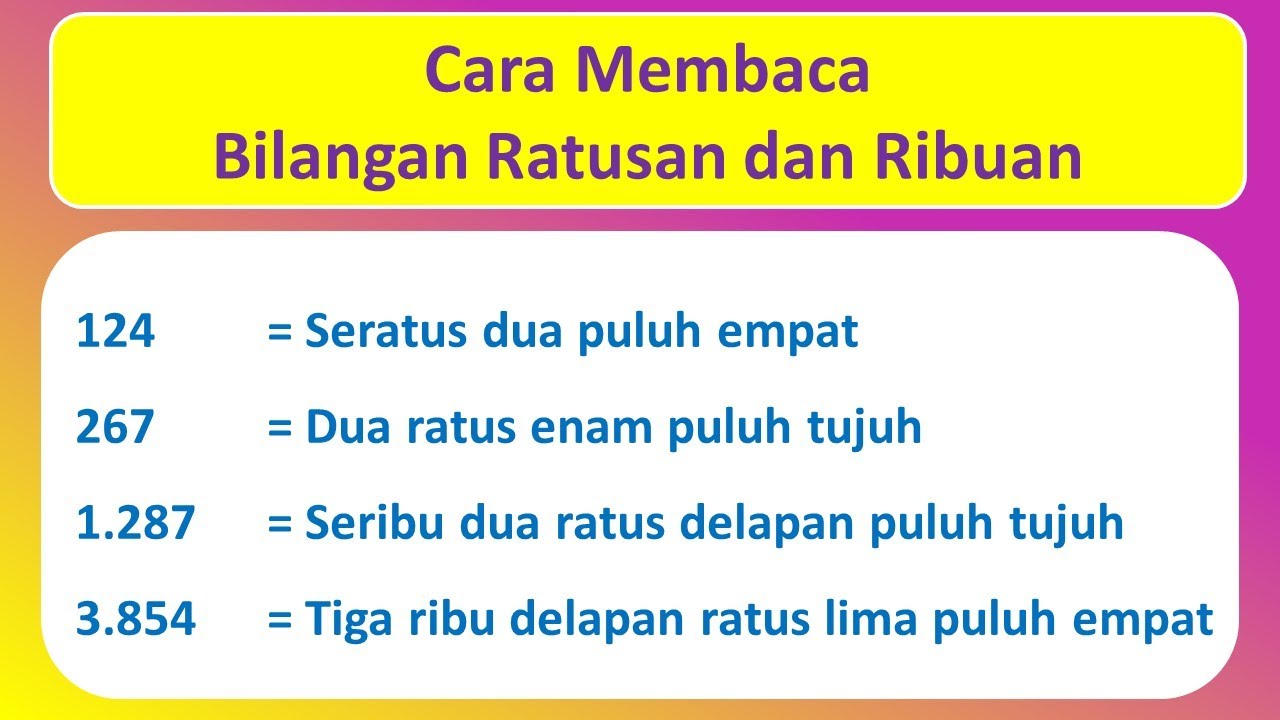 Cara Membaca
Bilangan Ratusan dan Ribuan

124 = Seratus dua puluh empat

267 = Dua ratus enam puluh tujuh

1.287 = Seribu dua ratus delapan puluh tujuh

3.854 = Tiga ribu delapan ratus lima puluh empat